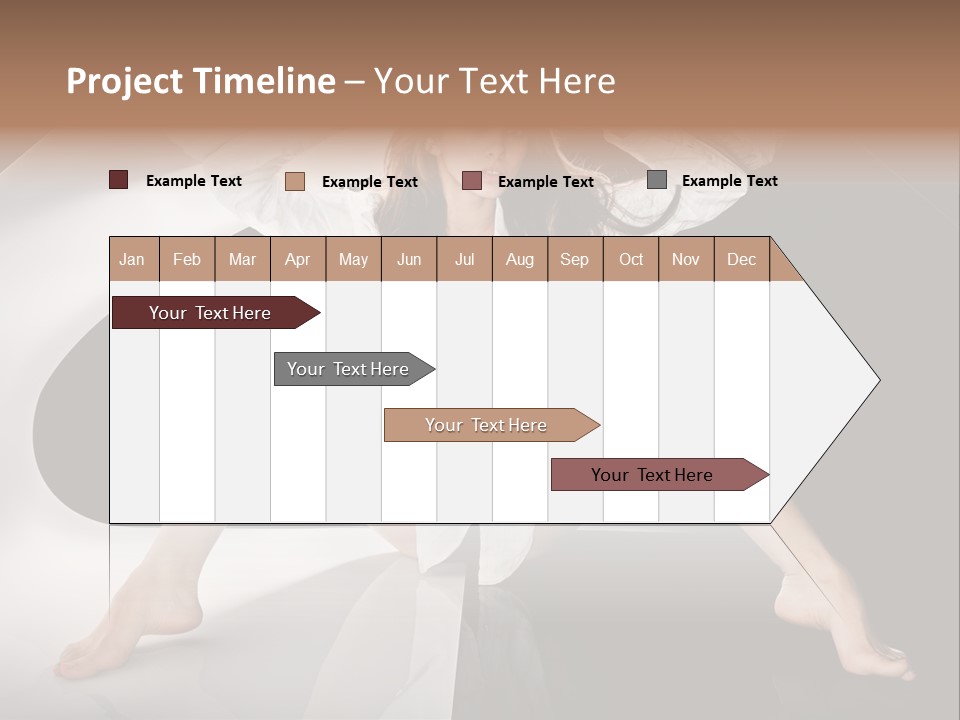 Project Timeline – Your Text Here

Example Text Example Text Example Text Example Text

| Jan | Feb | Mar | Apr | May | Jun | Jul | Aug | Sep | Oct | Nov | Dec |
|---|---|---|---|---|---|---|---|---|---|---|---|

Your Text Here

Your Text Here

Your Text Here

Your Text Here